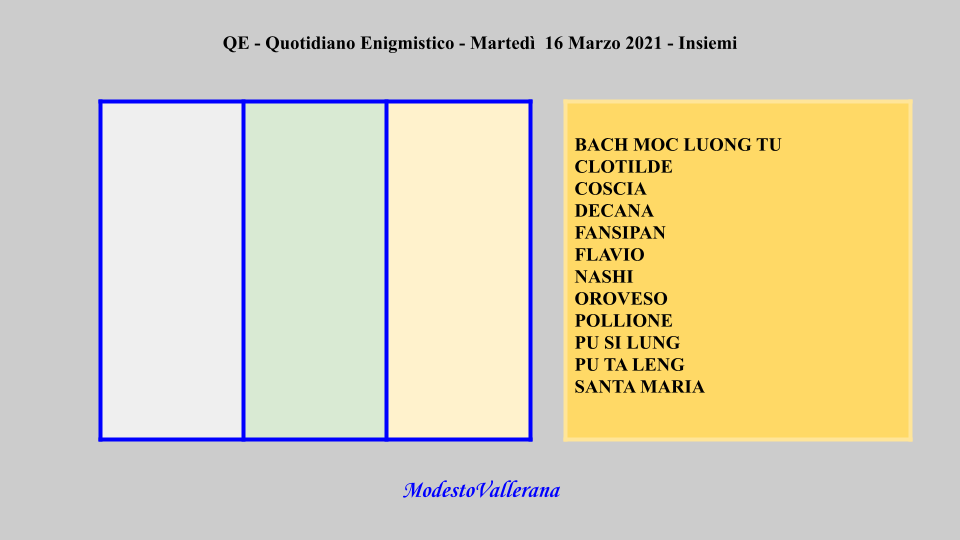 QE - Quotidiano Enigmistico - Martedì 16 Marzo 2021 - Insiemi

BACH MOC LUONG TU
CLOTILDE
COSCIA
DECANA
FANSIPAN
FLAVIO
NASHI
OROVESO
POLLIONE
PU SI LUNG
PU TA LENG
SANTA MARIA

ModestoVallerana